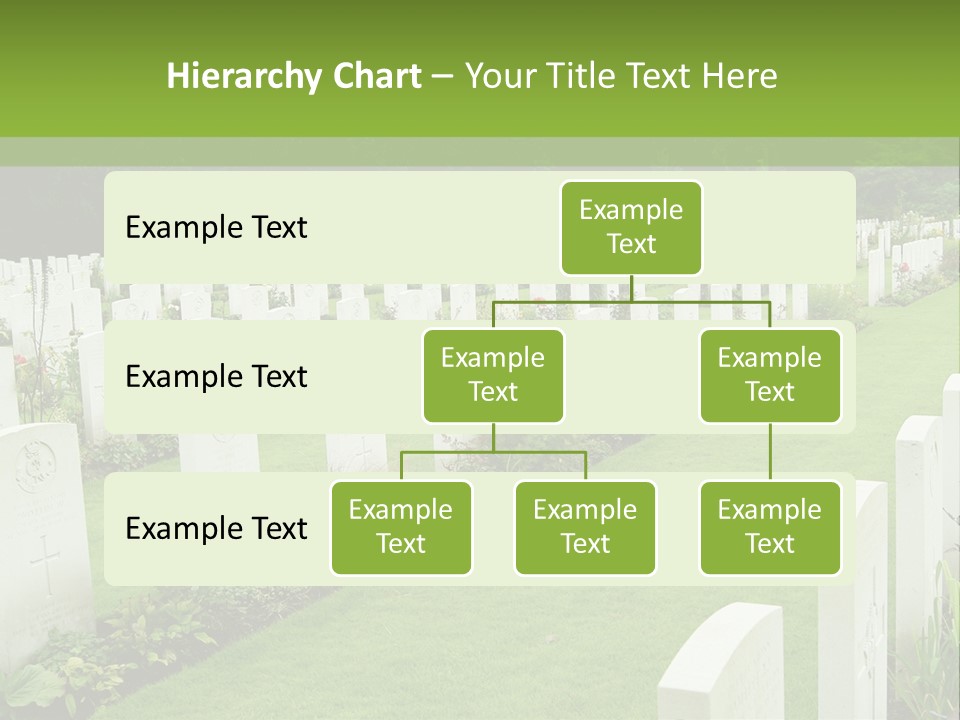 Hierarchy Chart – Your Title Text Here

Example Text

Example Text

Example Text

Example Text

Example Text

Example Text

Example Text

Example Text

Example Text